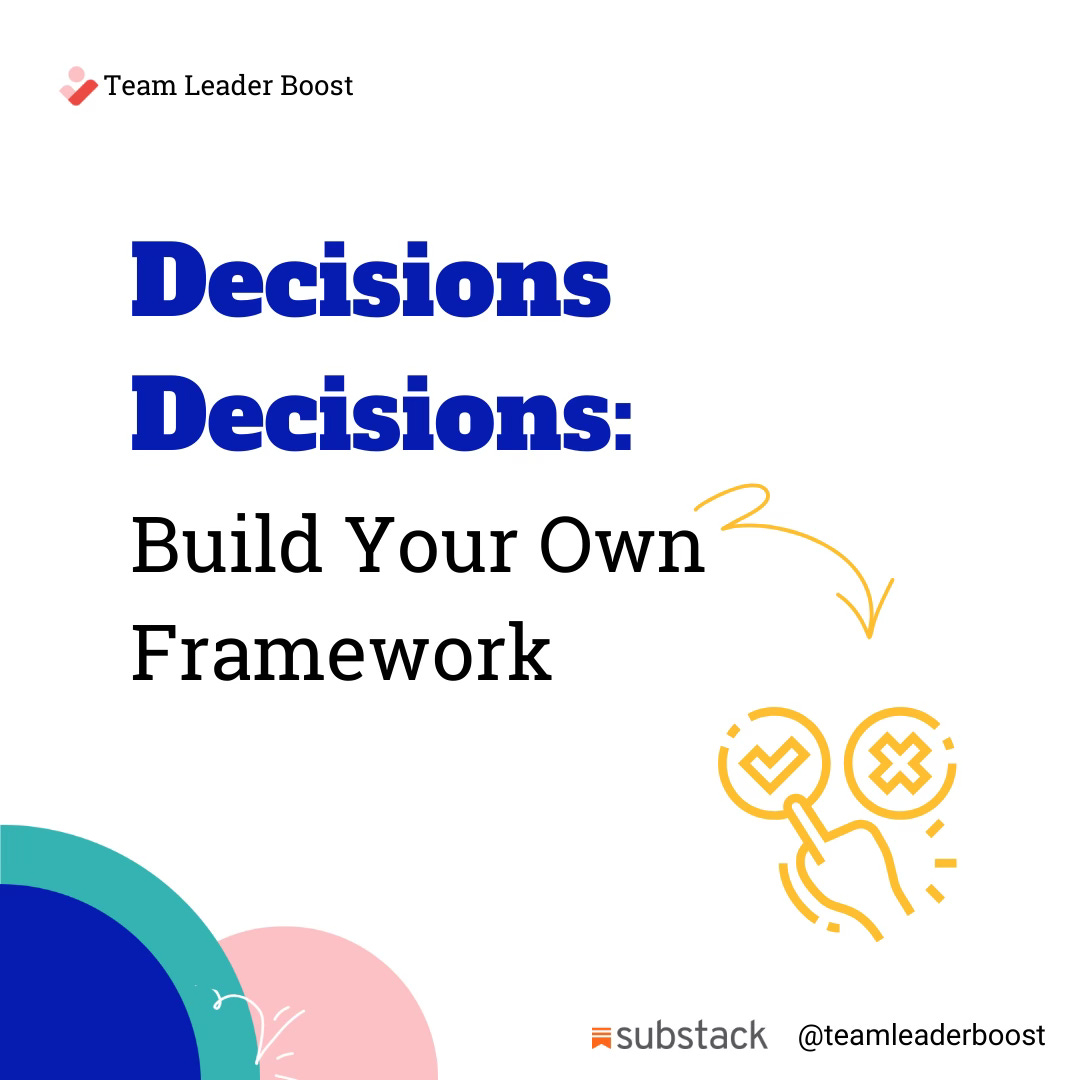 Team Leader Boost

Decisions Decisions:

Build Your Own Framework

substack @teamleaderboost